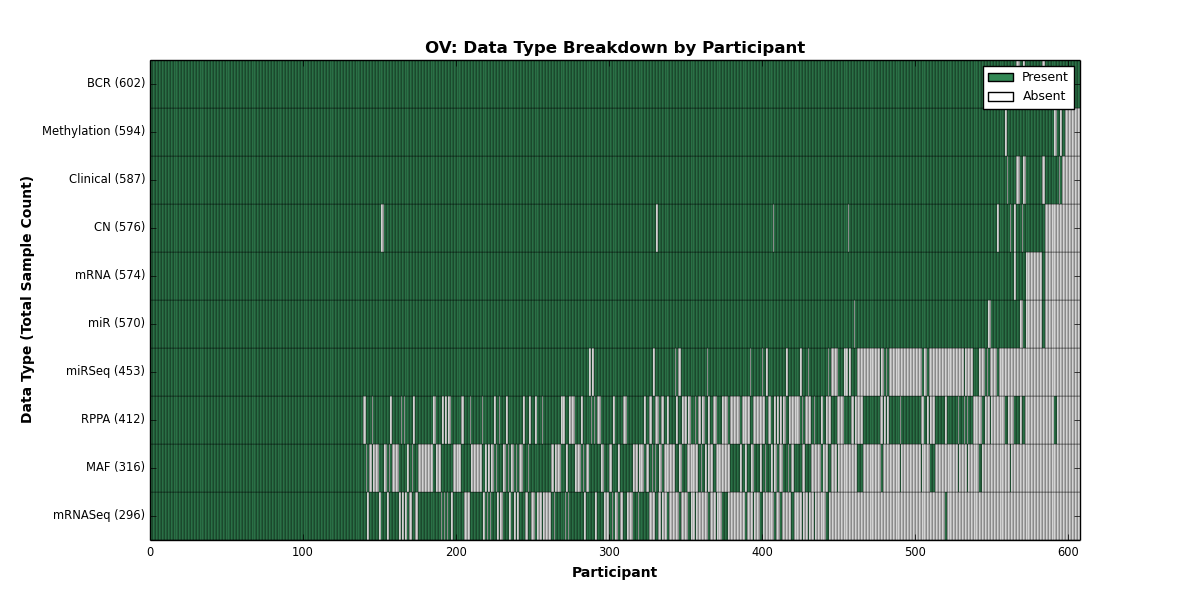 OV: Data Type Breakdown by Participant

Present
Absent

Data Type (Total Sample Count)

BCR (602)
Methylation (594)
Clinical (587)
CN (576)
mRNA (574)
miR (570)
miRSeq (453)
RPPA (412)
MAF (316)
mRNASeq (296)

0
100
200
300
400
500
600

Participant